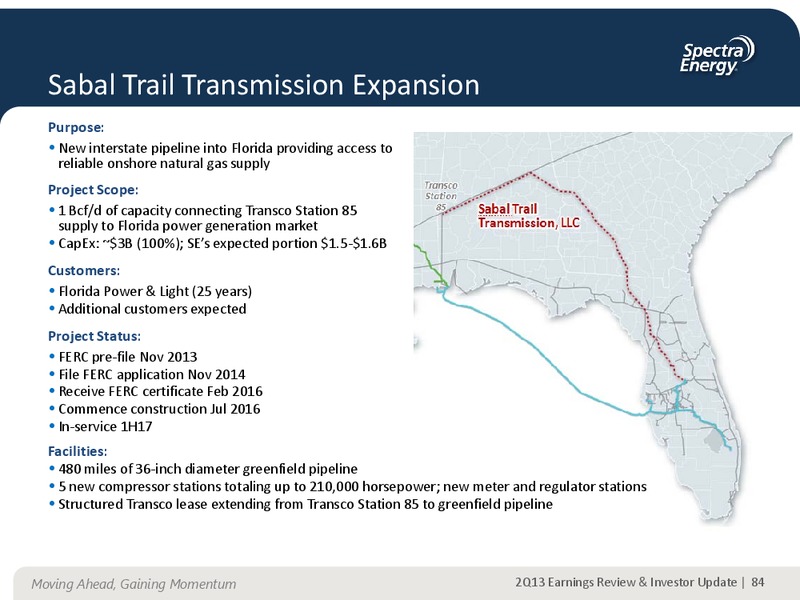 Spectra Energy

Sabal Trail Transmission Expansion

Purpose:
• New interstate pipeline into Florida providing access to reliable onshore natural gas supply

Project Scope:
• 1 Bcf/d of capacity connecting Transco Station 85 supply to Florida power generation market
• CapEx: ~$3B (100%); SE's expected portion $1.5-$1.6B

Customers:
• Florida Power & Light (25 years)
• Additional customers expected

Project Status:
• FERC pre-file Nov 2013
• File FERC application Nov 2014
• Receive FERC certificate Feb 2016
• Commence construction Jul 2016
• In-service 1H17

Facilities:
• 480 miles of 36-inch diameter greenfield pipeline
• 5 new compressor stations totaling up to 210,000 horsepower; new meter and regulator stations
• Structured Transco lease extending from Transco Station 85 to greenfield pipeline

Transco Station 85

Sabal Trail Transmission, LLC

Moving Ahead, Gaining Momentum

2Q13 Earnings Review & Investor Update | 84